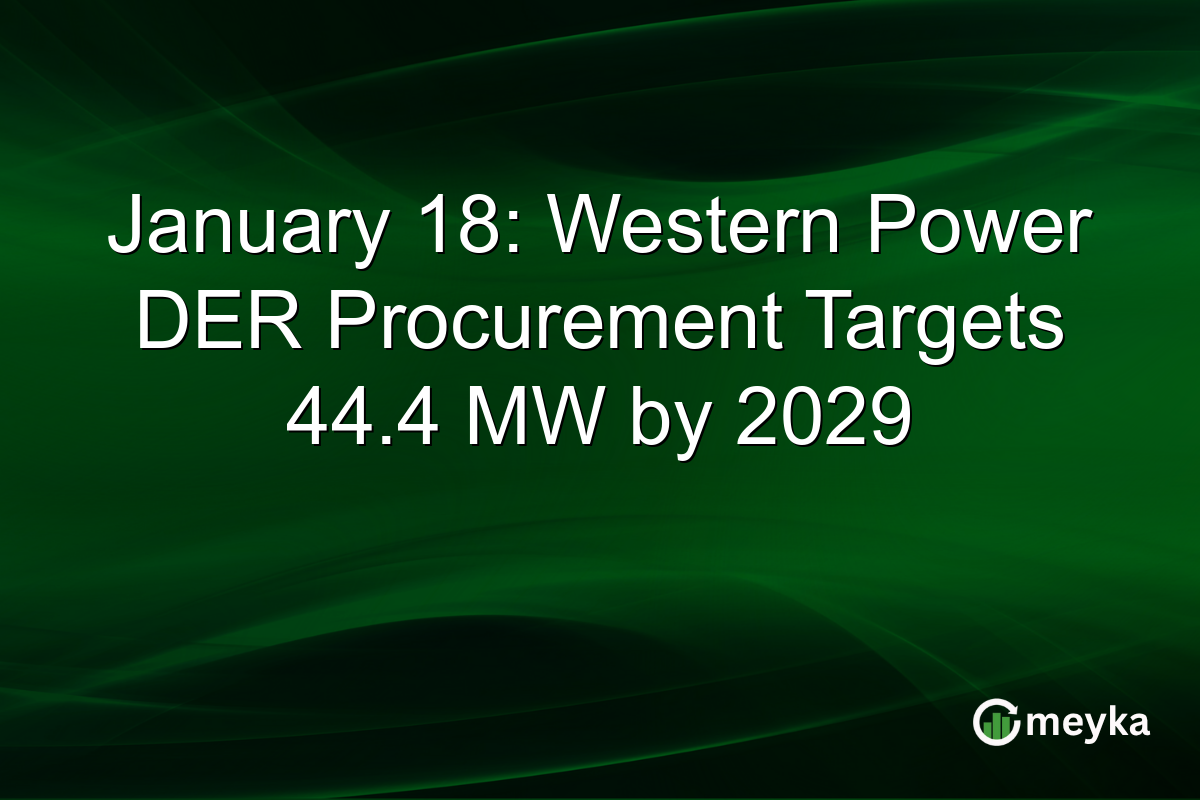 January 18: Western Power DER Procurement Targets 44.4 MW by 2029

meyka